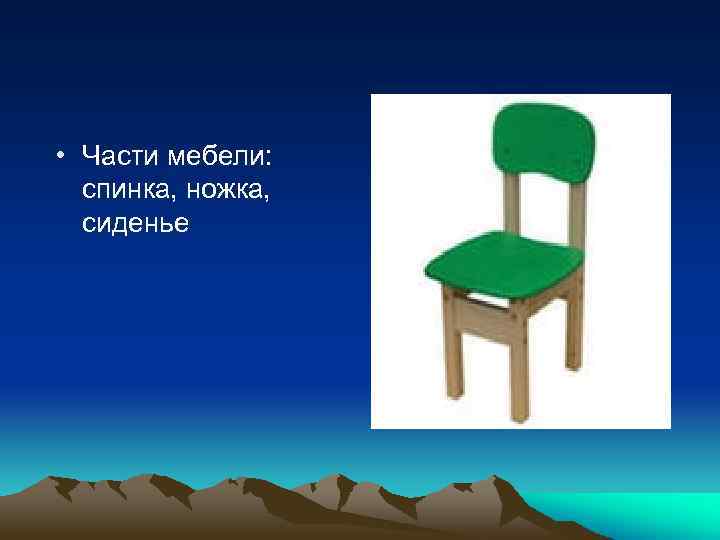 • Части мебели: спинка, ножка, сиденье